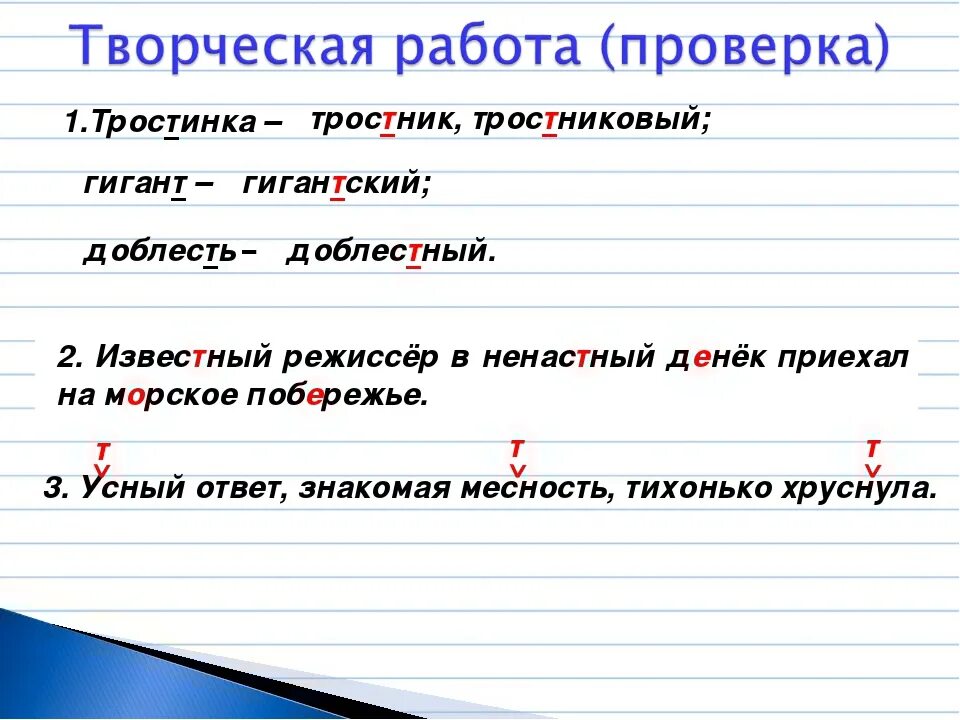 Творческая работа (проверка)

1.Тростинка – тростник, тростниковый;

гигант – гигантский;

доблесть– доблестный.

2. Известный режиссёр в ненастный денёк приехал на морское побережье.

т т т

3. Усный ответ, знакомая месность, тихонько хруснула.